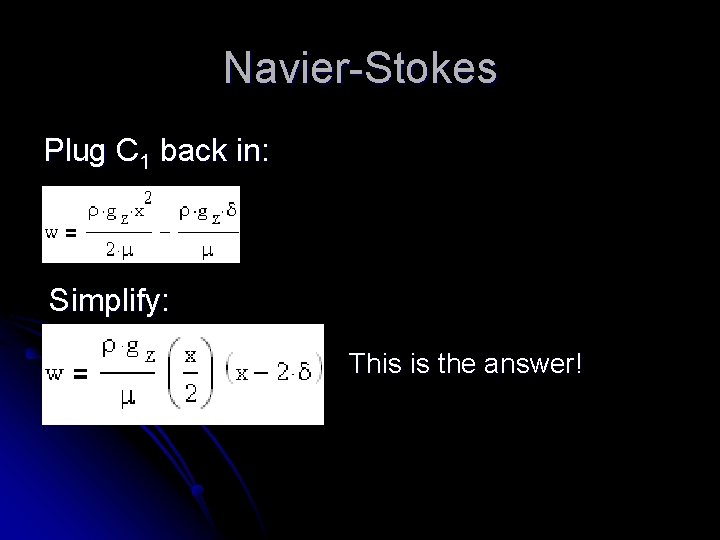 Navier-Stokes

Plug $C_1$ back in:

$w = \frac{\rho \cdot g_z \cdot x^2}{2 \cdot \mu} - \frac{\rho \cdot g_z \cdot \delta}{\mu}$

Simplify:

$w = \frac{\rho \cdot g_z}{\mu} \left(\frac{x}{2}\right) (x - 2 \cdot \delta)$

This is the answer!